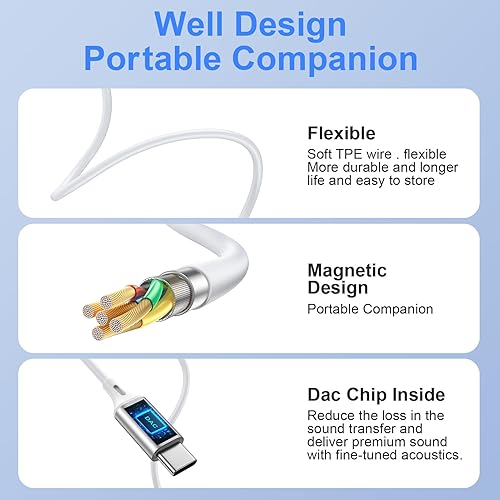 Well Design
Portable Companion

Flexible
Soft TPE wire . flexible More durable and longer life and easy to store

Magnetic Design
Portable Companion

DAC

Dac Chip Inside
Reduce the loss in the sound transfer and deliver premium sound with fine-tuned acoustics.